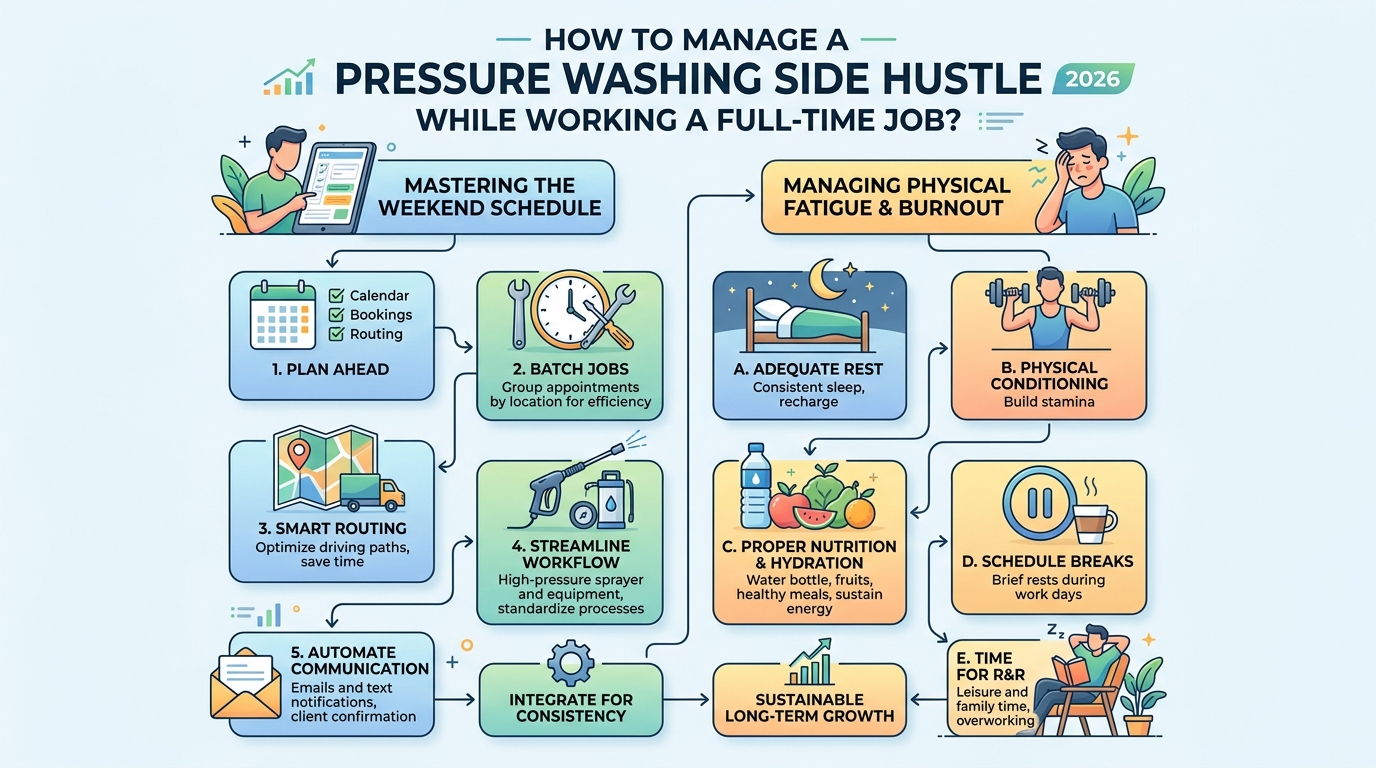 HOW TO MANAGE A
PRESSURE WASHING SIDE HUSTLE 2026
WHILE WORKING A FULL-TIME JOB?

MASTERING THE WEEKEND SCHEDULE

Calendar
Bookings
Routing

1. PLAN AHEAD

2. BATCH JOBS
Group appointments by location for efficiency

3. SMART ROUTING
Optimize driving paths, save time

4. STREAMLINE WORKFLOW
High-pressure sprayer and equipment, standardize processes

5. AUTOMATE COMMUNICATION
Emails and text notifications, client confirmation

INTEGRATE FOR CONSISTENCY

MANAGING PHYSICAL FATIGUE & BURNOUT

A. ADEQUATE REST
Consistent sleep, recharge

B. PHYSICAL CONDITIONING
Build stamina

C. PROPER NUTRITION & HYDRATION
Water bottle, fruits, healthy meals, sustain energy

D. SCHEDULE BREAKS
Brief rests during work days

E. TIME FOR R&R
Leisure and family time, overworking

SUSTAINABLE LONG-TERM GROWTH